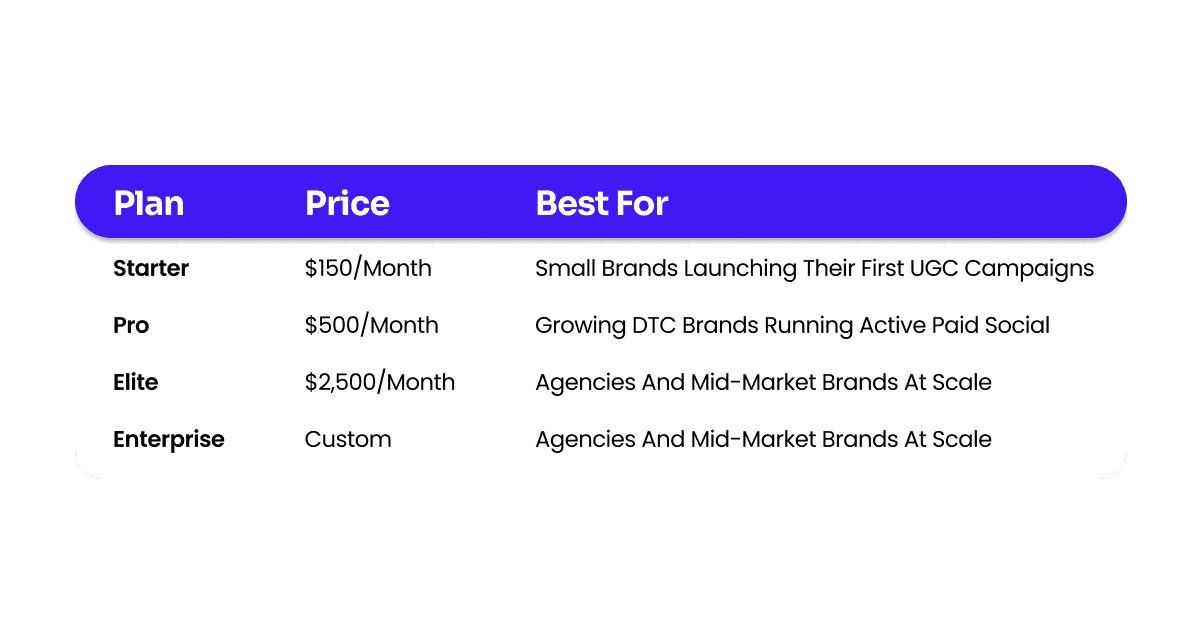 | Plan | Price | Best For |
|---|---|---|
| Starter | \$150/Month | Small Brands Launching Their First UGC Campaigns |
| Pro | \$500/Month | Growing DTC Brands Running Active Paid Social |
| Elite | \$2,500/Month | Agencies And Mid-Market Brands At Scale |
| Enterprise | Custom | Agencies And Mid-Market Brands At Scale |